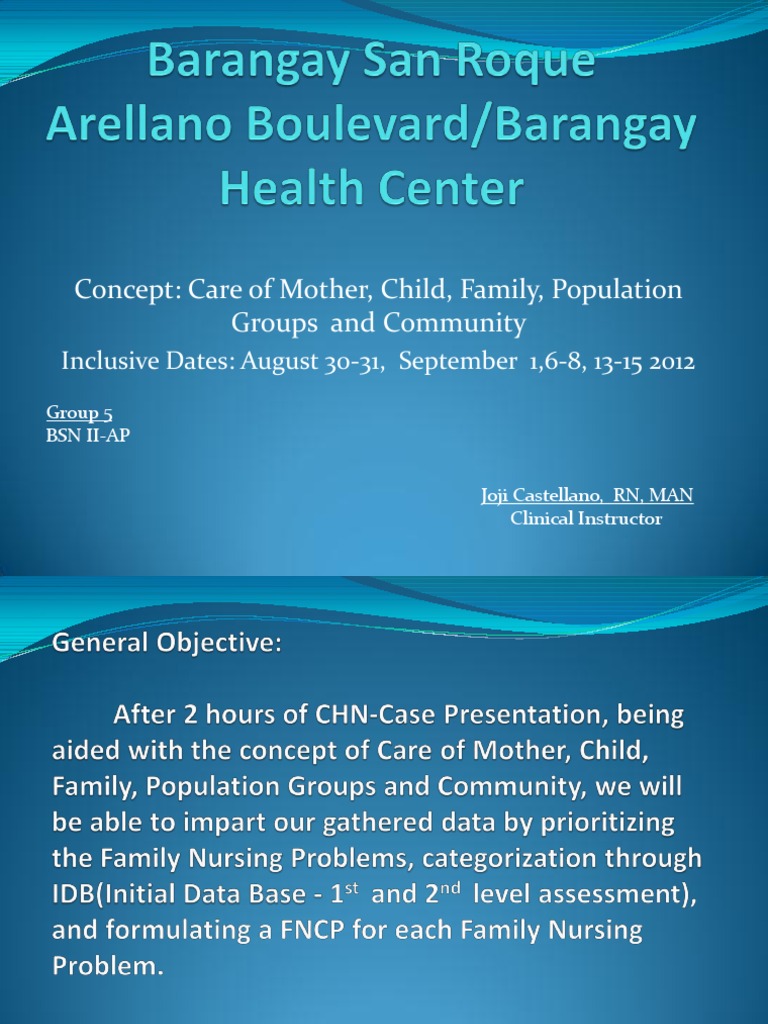 Barangay San Roque Arellano Boulevard/Barangay Health Center

Concept: Care of Mother, Child, Family, Population Groups and Community
Inclusive Dates: August 30-31, September 1,6-8, 13-15 2012

Group 5
BSN II-AP

Joji Castellano, RN, MAN
Clinical Instructor

General Objective:

After 2 hours of CHN-Case Presentation, being aided with the concept of Care of Mother, Child, Family, Population Groups and Community, we will be able to impart our gathered data by prioritizing the Family Nursing Problems, categorization through IDB(Initial Data Base - 1$^{st}$ and 2$^{nd}$ level assessment), and formulating a FNCP for each Family Nursing Problem.